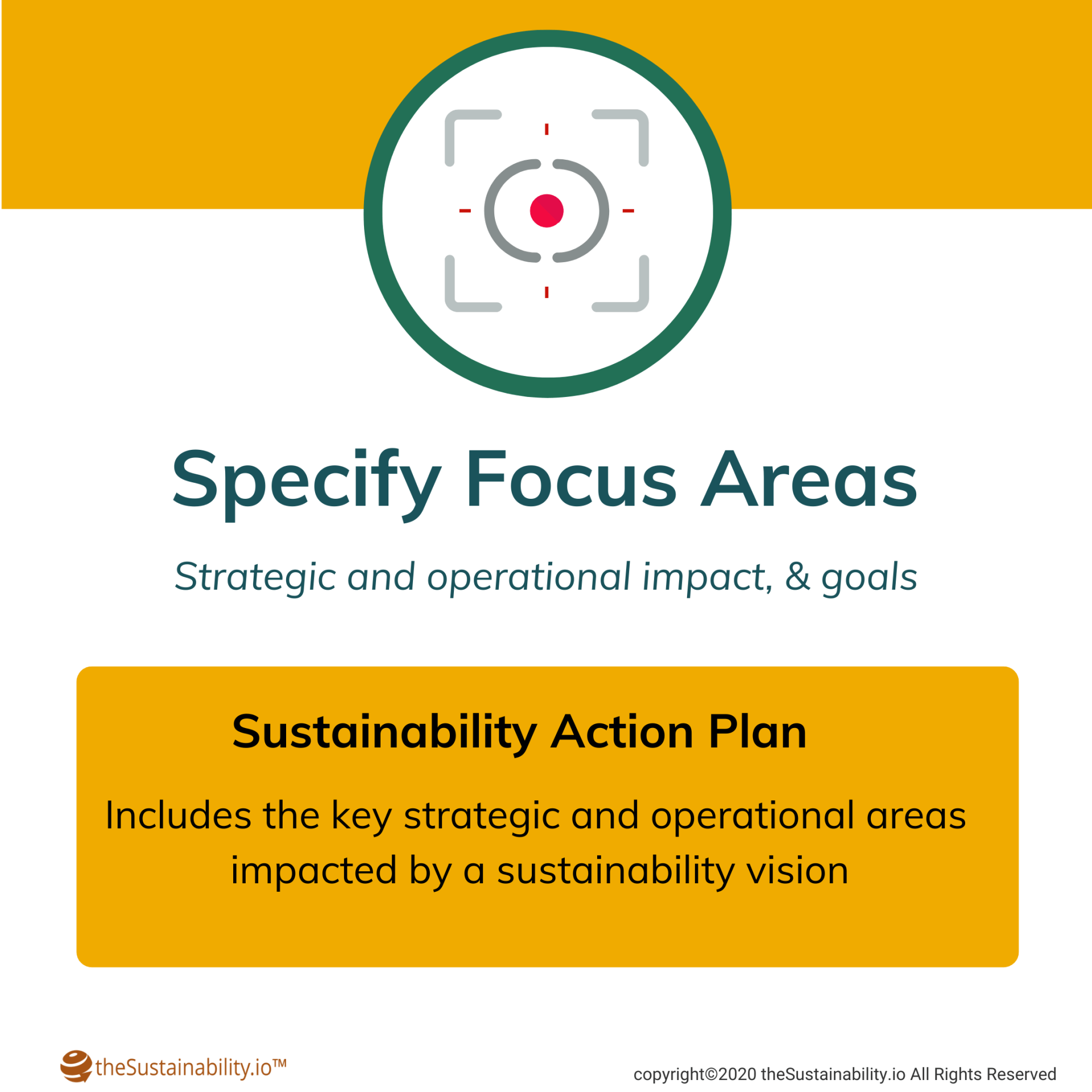 Specify Focus Areas

Strategic and operational impact, & goals

Sustainability Action Plan

Includes the key strategic and operational areas impacted by a sustainability vision

theSustainability.io™

copyright©2020 theSustainability.io All Rights Reserved